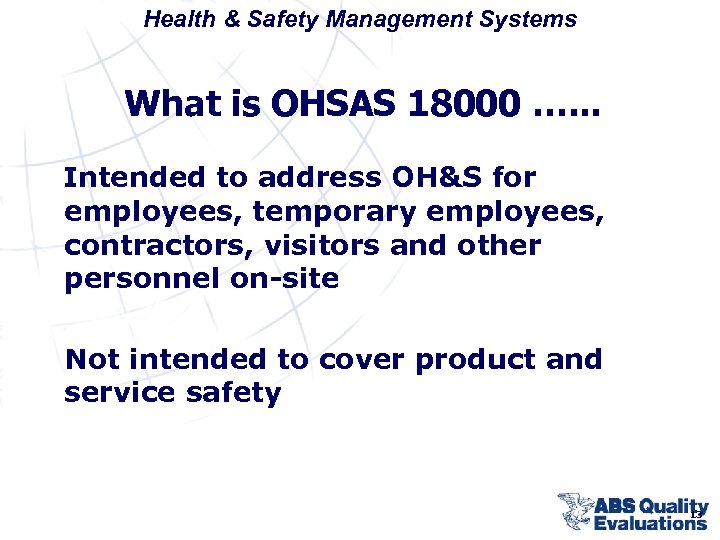 Health & Safety Management Systems

What is OHSAS 18000 ……

Intended to address OH&S for employees, temporary employees, contractors, visitors and other personnel on-site

Not intended to cover product and service safety

ABS Quality Evaluations

13